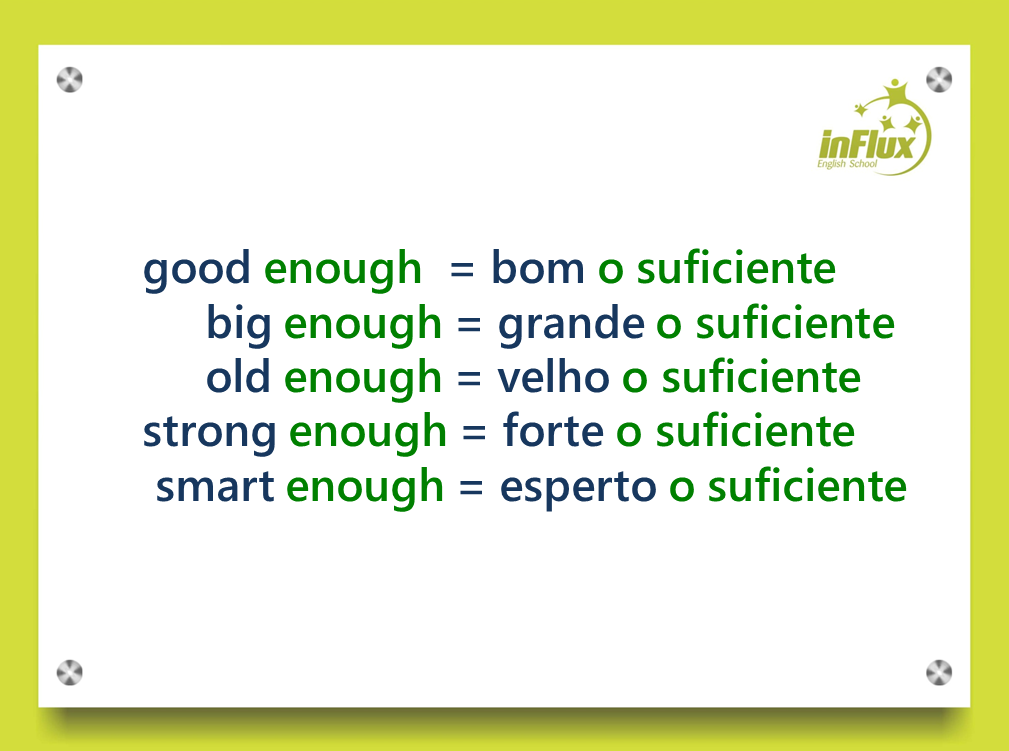 inFlux
English School

good enough = bom o suficiente
big enough = grande o suficiente
old enough = velho o suficiente
strong enough = forte o suficiente
smart enough = esperto o suficiente